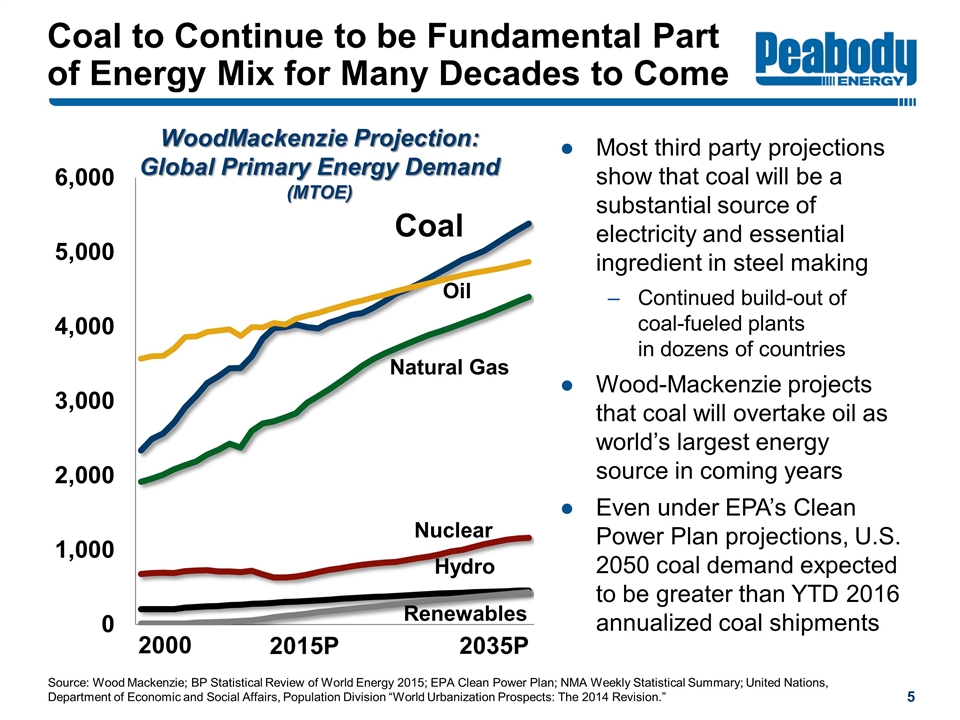 Coal to Continue to be Fundamental Part of Energy Mix for Many Decades to Come

Peabody ENERGY

WoodMackenzie Projection: Global Primary Energy Demand (MTOE)

6,000
5,000
4,000
3,000
2,000
1,000
0

Coal
Oil
Natural Gas
Nuclear
Hydro
Renewables

2000
2015P
2035P

● Most third party projections show that coal will be a substantial source of electricity and essential ingredient in steel making
– Continued build-out of coal-fueled plants in dozens of countries

● Wood-Mackenzie projects that coal will overtake oil as world's largest energy source in coming years

● Even under EPA's Clean Power Plan projections, U.S. 2050 coal demand expected to be greater than YTD 2016 annualized coal shipments

Source: Wood Mackenzie; BP Statistical Review of World Energy 2015; EPA Clean Power Plan; NMA Weekly Statistical Summary; United Nations, Department of Economic and Social Affairs, Population Division "World Urbanization Prospects: The 2014 Revision."

5